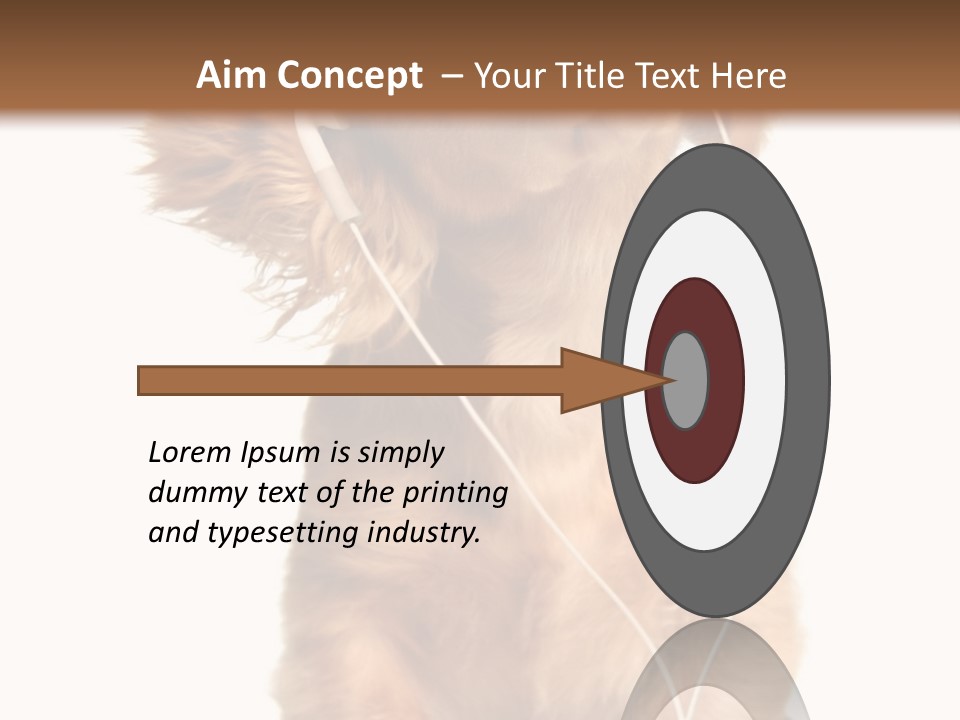 Aim Concept – Your Title Text Here

Lorem Ipsum is simply dummy text of the printing and typesetting industry.